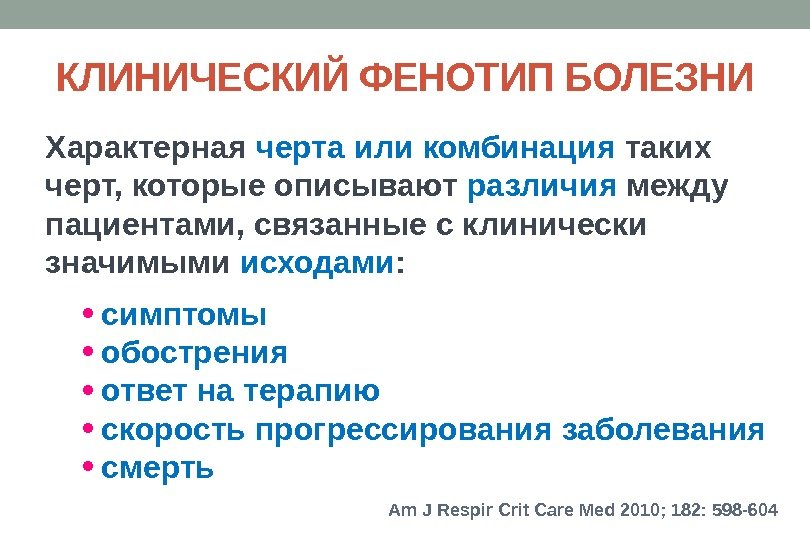 КЛИНИЧЕСКИЙ ФЕНОТИП БОЛЕЗНИ

Характерная черта или комбинация таких черт, которые описывают различия между пациентами, связанные с клинически значимыми исходами:

• симптомы
• обострения
• ответ на терапию
• скорость прогрессирования заболевания
• смерть

Am J Respir Crit Care Med 2010; 182: 598-604